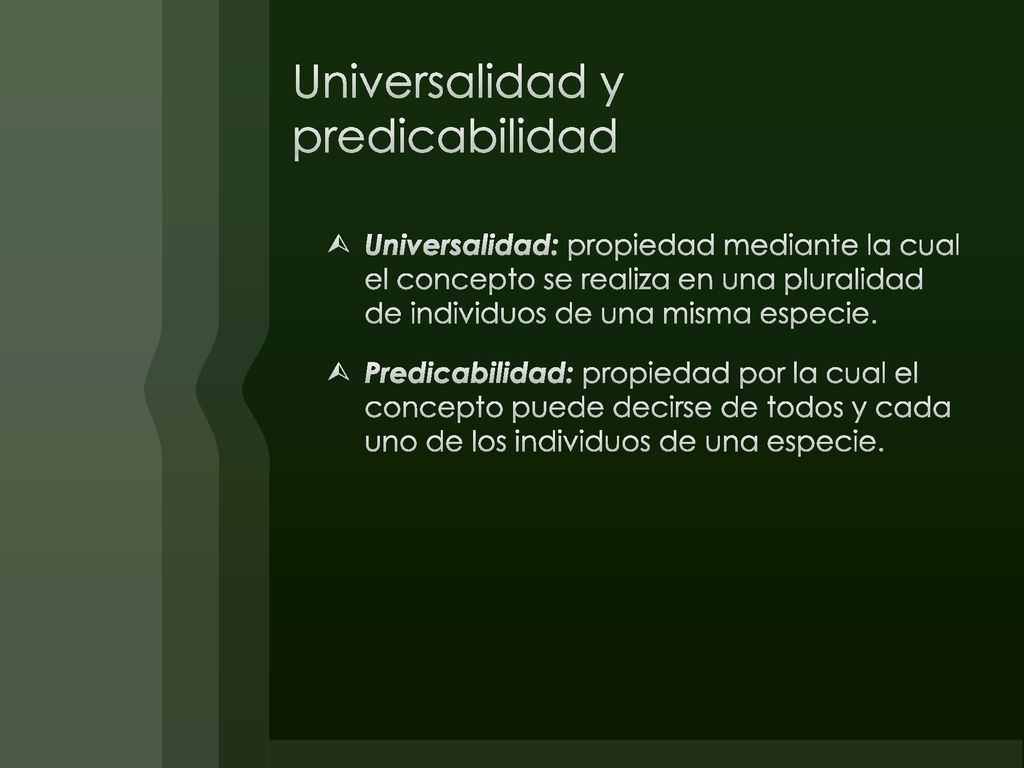 Universalidad y predicabilidad

Universalidad: propiedad mediante la cual el concepto se realiza en una pluralidad de individuos de una misma especie.

Predicabilidad: propiedad por la cual el concepto puede decirse de todos y cada uno de los individuos de una especie.